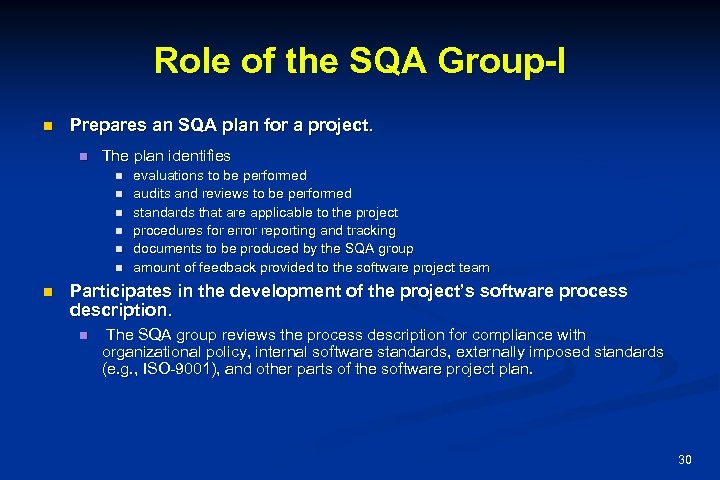 Role of the SQA Group-I

Prepares an SQA plan for a project.

The plan identifies

evaluations to be performed

audits and reviews to be performed

standards that are applicable to the project

procedures for error reporting and tracking

documents to be produced by the SQA group

amount of feedback provided to the software project team

Participates in the development of the project's software process description.

The SQA group reviews the process description for compliance with organizational policy, internal software standards, externally imposed standards (e.g., ISO-9001), and other parts of the software project plan.

30